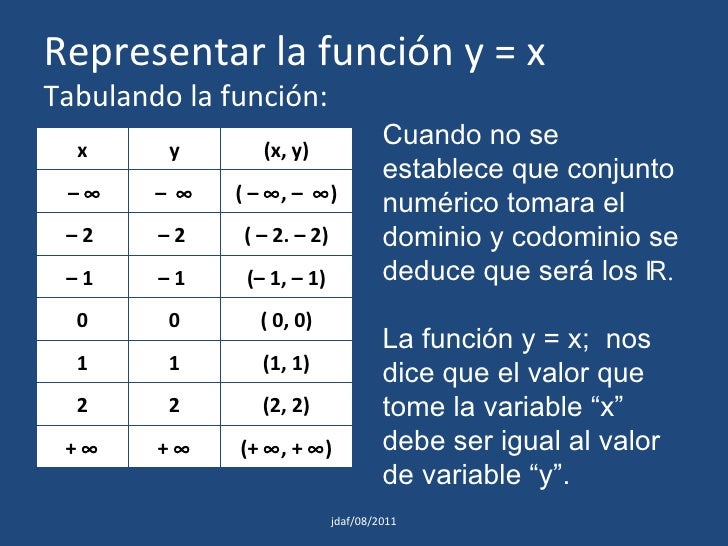 Representar la función y = x
Tabulando la función:

| x | y | (x, y) |
|---|---|---|
| $-\infty$ | $-\infty$ | $(-\infty, -\infty)$ |
| $-2$ | $-2$ | $(-2. -2)$ |
| $-1$ | $-1$ | $(-1, -1)$ |
| 0 | 0 | ( 0, 0) |
| 1 | 1 | (1, 1) |
| 2 | 2 | (2, 2) |
| $+\infty$ | $+\infty$ | $(+\infty, +\infty)$ |

Cuando no se establece que conjunto numérico tomara el dominio y codominio se deduce que será los $\mathbb{R}$.

La función y = x; nos dice que el valor que tome la variable “x” debe ser igual al valor de variable “y”.

jdaf/08/2011